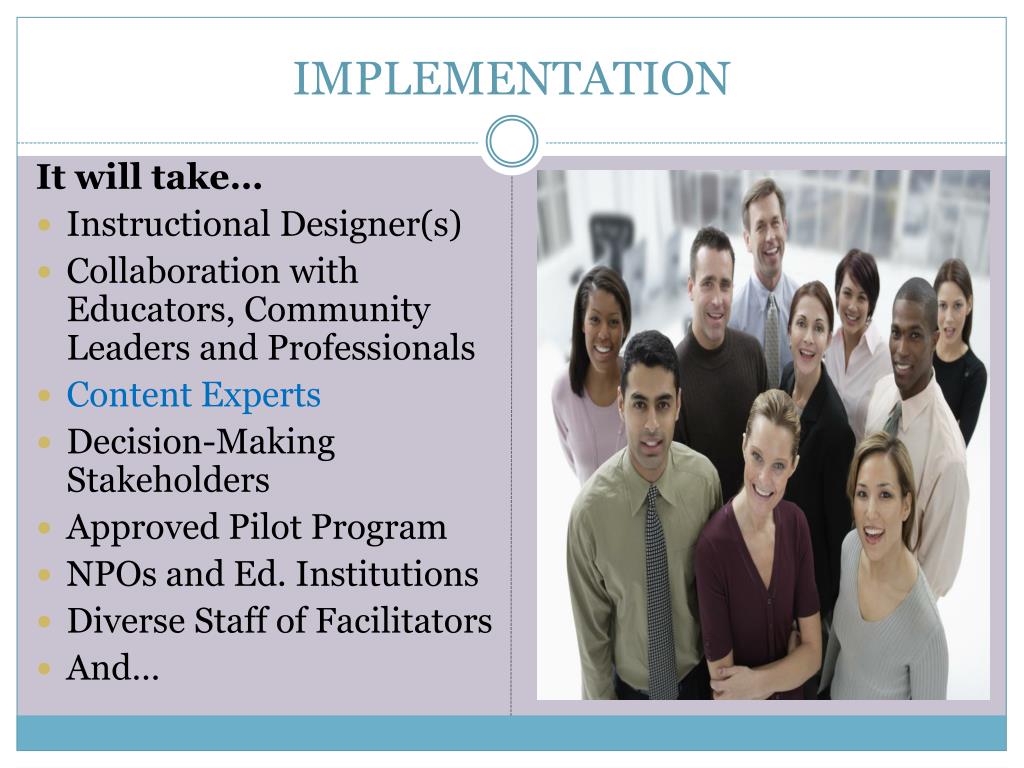 IMPLEMENTATION

It will take…

- Instructional Designer(s)
- Collaboration with Educators, Community Leaders and Professionals
- Content Experts
- Decision-Making Stakeholders
- Approved Pilot Program
- NPOs and Ed. Institutions
- Diverse Staff of Facilitators
- And…